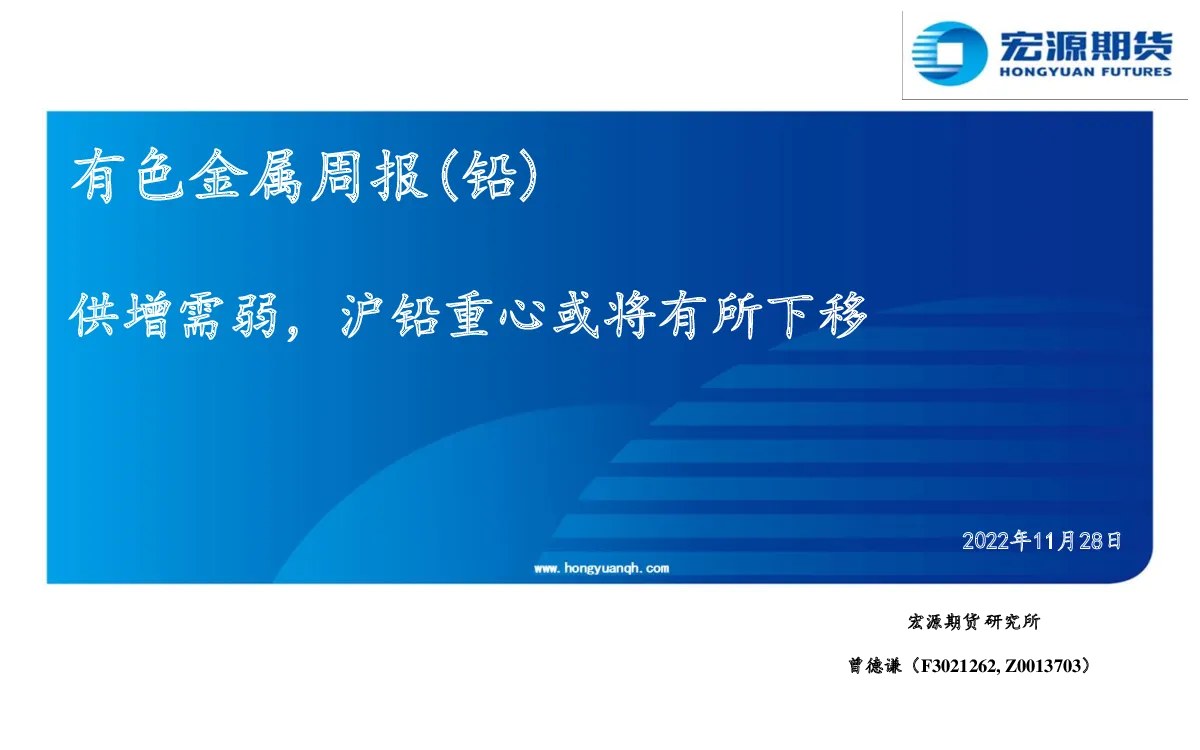 宏源期货
HONGYUAN FUTURES

有色金属周报(铅)

供增需弱，沪铅重心或将有所下移

2022年11月28日

www.hongyuanqh.com

宏源期货研究所

曾德谦（F3021262, Z0013703）